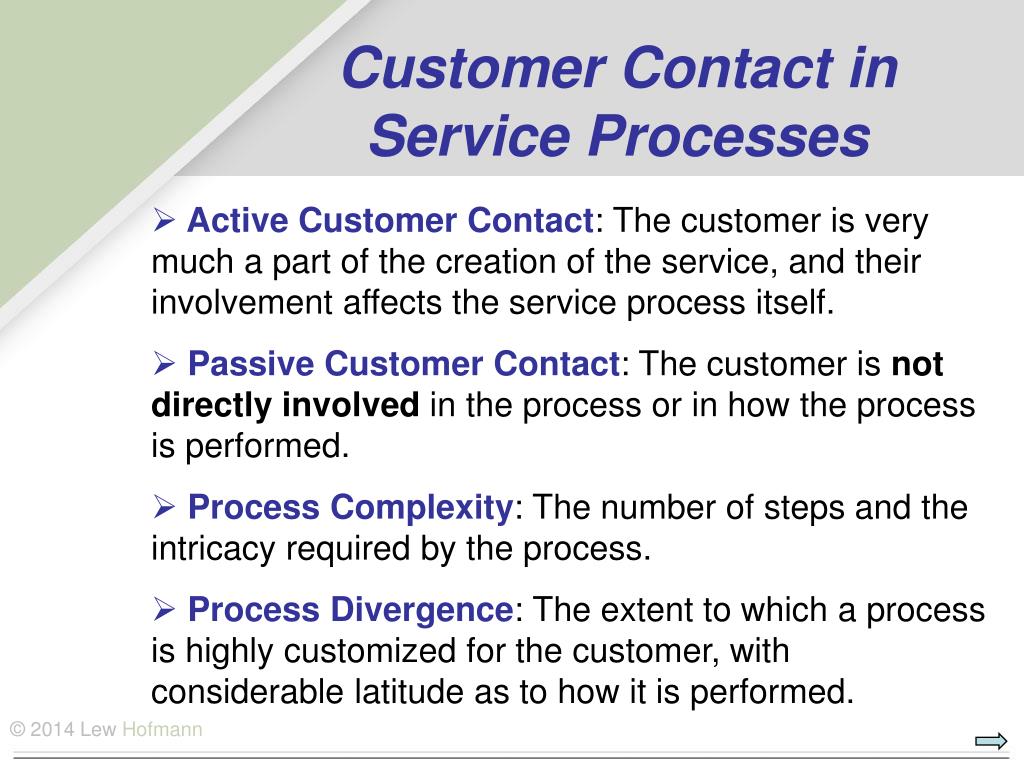 Customer Contact in Service Processes

➢ Active Customer Contact: The customer is very much a part of the creation of the service, and their involvement affects the service process itself.

➢ Passive Customer Contact: The customer is not directly involved in the process or in how the process is performed.

➢ Process Complexity: The number of steps and the intricacy required by the process.

➢ Process Divergence: The extent to which a process is highly customized for the customer, with considerable latitude as to how it is performed.

© 2014 Lew Hofmann